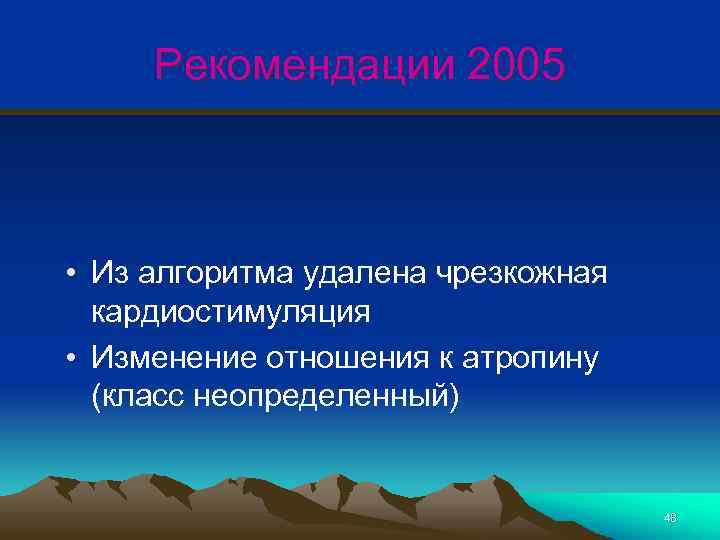 Рекомендации 2005

• Из алгоритма удалена чрезкожная кардиостимуляция
• Изменение отношения к атропину (класс неопределенный)

46